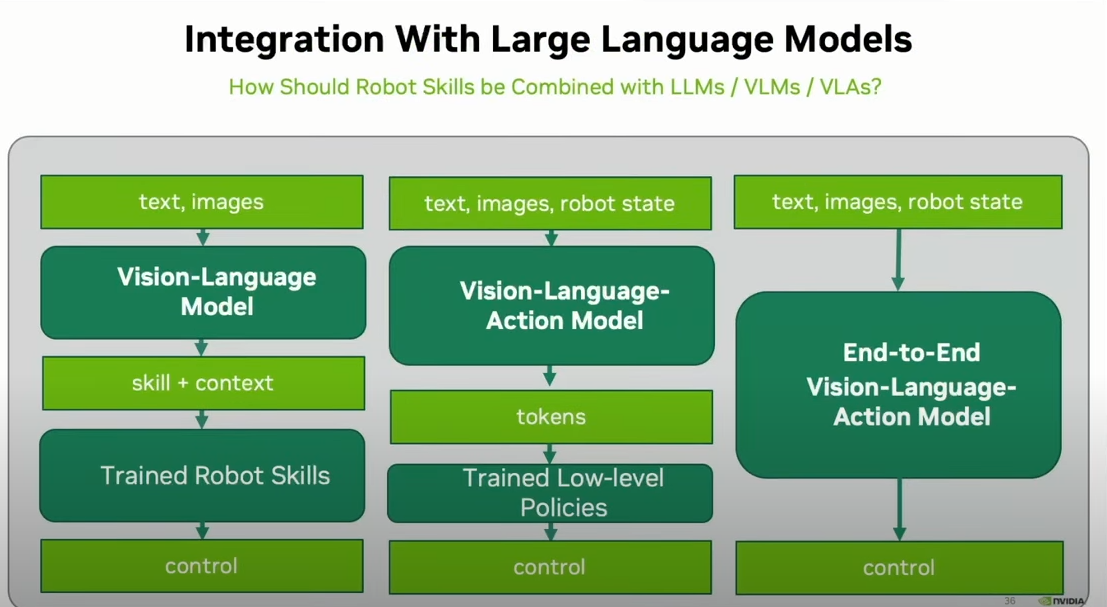 Integration With Large Language Models

How Should Robot Skills be Combined with LLMs / VLMs / VLAs?

text, images

Vision-Language Model

skill + context

Trained Robot Skills

control

text, images, robot state

Vision-Language-Action Model

tokens

Trained Low-level Policies

control

text, images, robot state

End-to-End Vision-Language-Action Model

control

36

NVIDIA